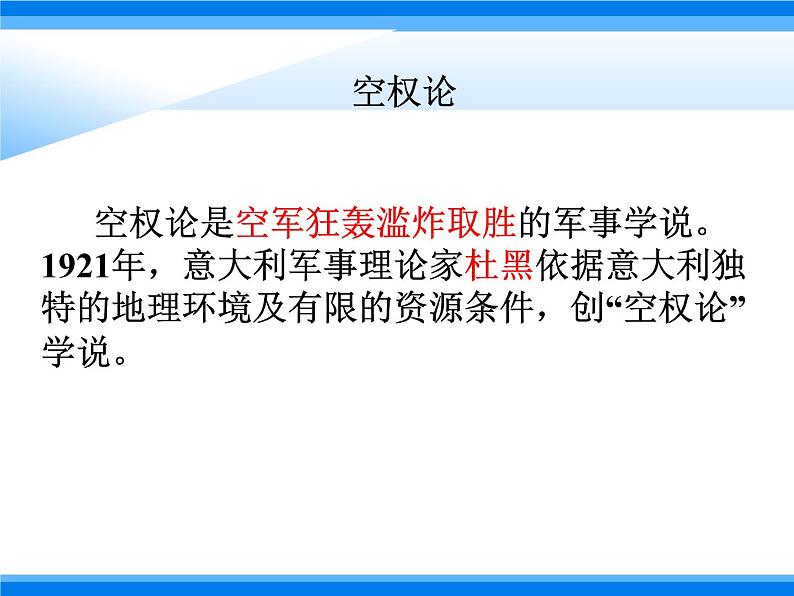 空权论

空权论是空军狂轰滥炸取胜的军事学说。1921年，意大利军事理论家杜黑依据意大利独特的地理环境及有限的资源条件，创“空权论”学说。